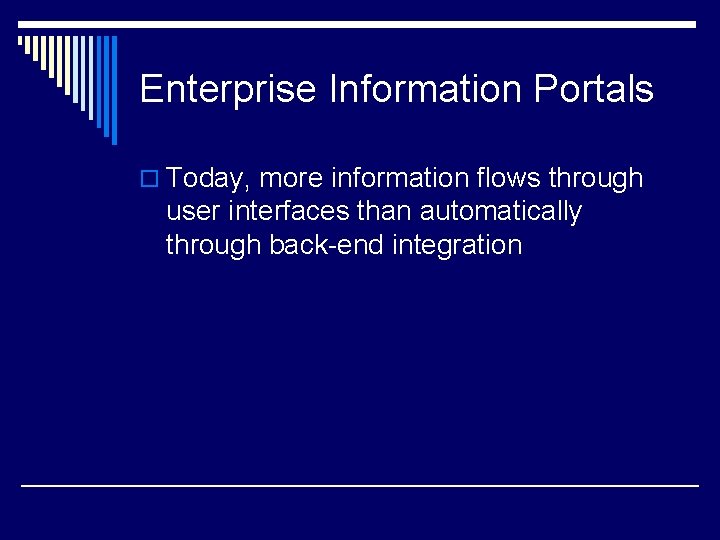 Enterprise Information Portals

Today, more information flows through user interfaces than automatically through back-end integration